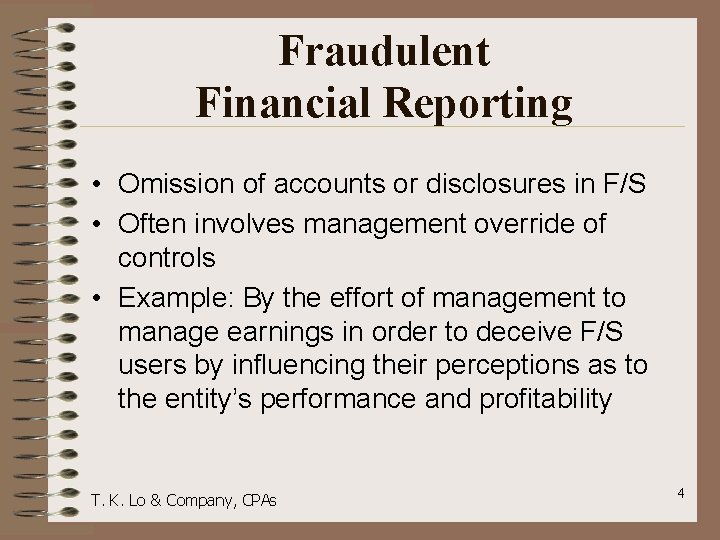 Fraudulent Financial Reporting

• Omission of accounts or disclosures in F/S
• Often involves management override of controls
• Example: By the effort of management to manage earnings in order to deceive F/S users by influencing their perceptions as to the entity's performance and profitability

T. K. Lo & Company, CPAs

4